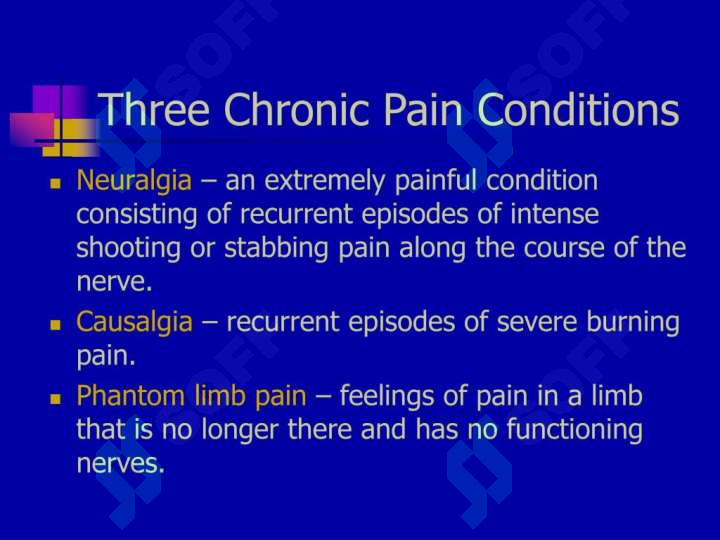 Three Chronic Pain Conditions

- Neuralgia – an extremely painful condition consisting of recurrent episodes of intense shooting or stabbing pain along the course of the nerve.
- Causalgia – recurrent episodes of severe burning pain.
- Phantom limb pain – feelings of pain in a limb that is no longer there and has no functioning nerves.